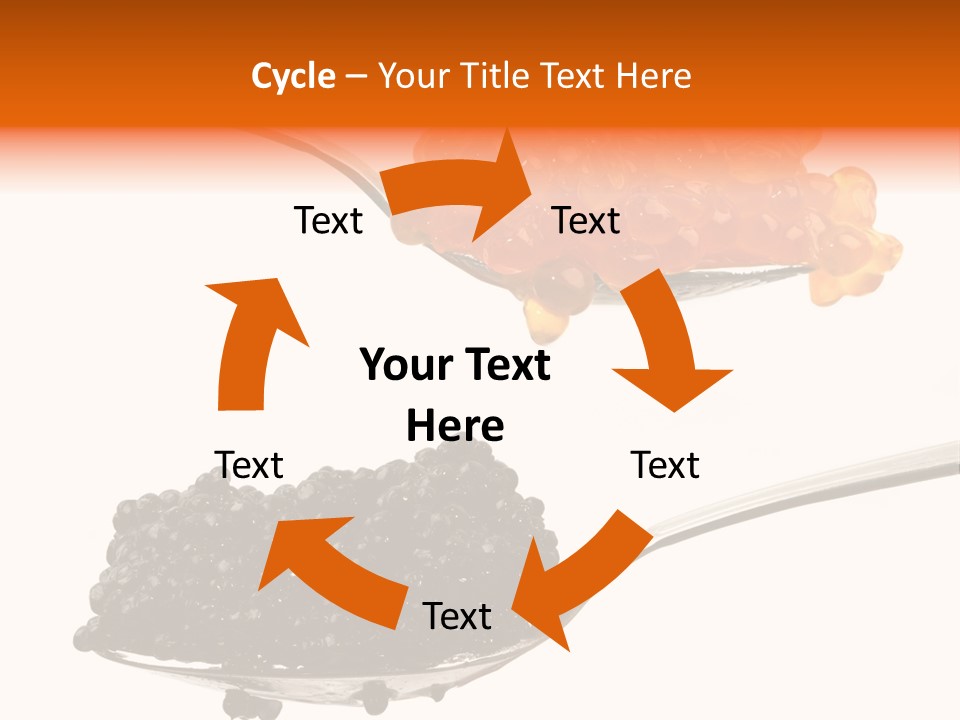 Cycle – Your Title Text Here

Text

Text

Your Text Here

Text

Text

Text